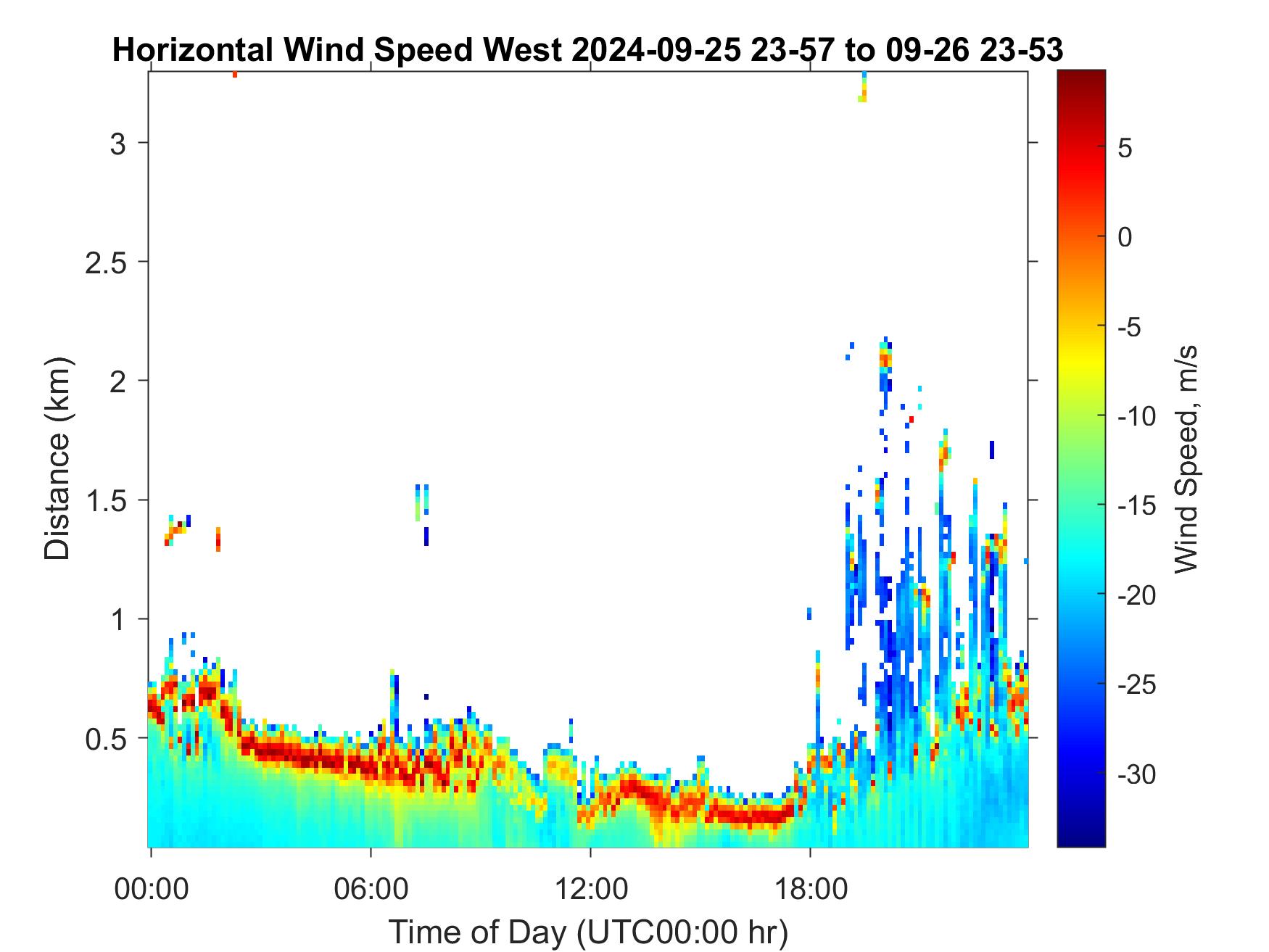 Horizontal Wind Speed West 2024-09-25 23-57 to 09-26 23-53

Distance (km)

3
2.5
2
1.5
1
0.5

00:00
06:00
12:00
18:00

Time of Day (UTC00:00 hr)

5
0
-5
-10
-15
-20
-25
-30

Wind Speed, m/s